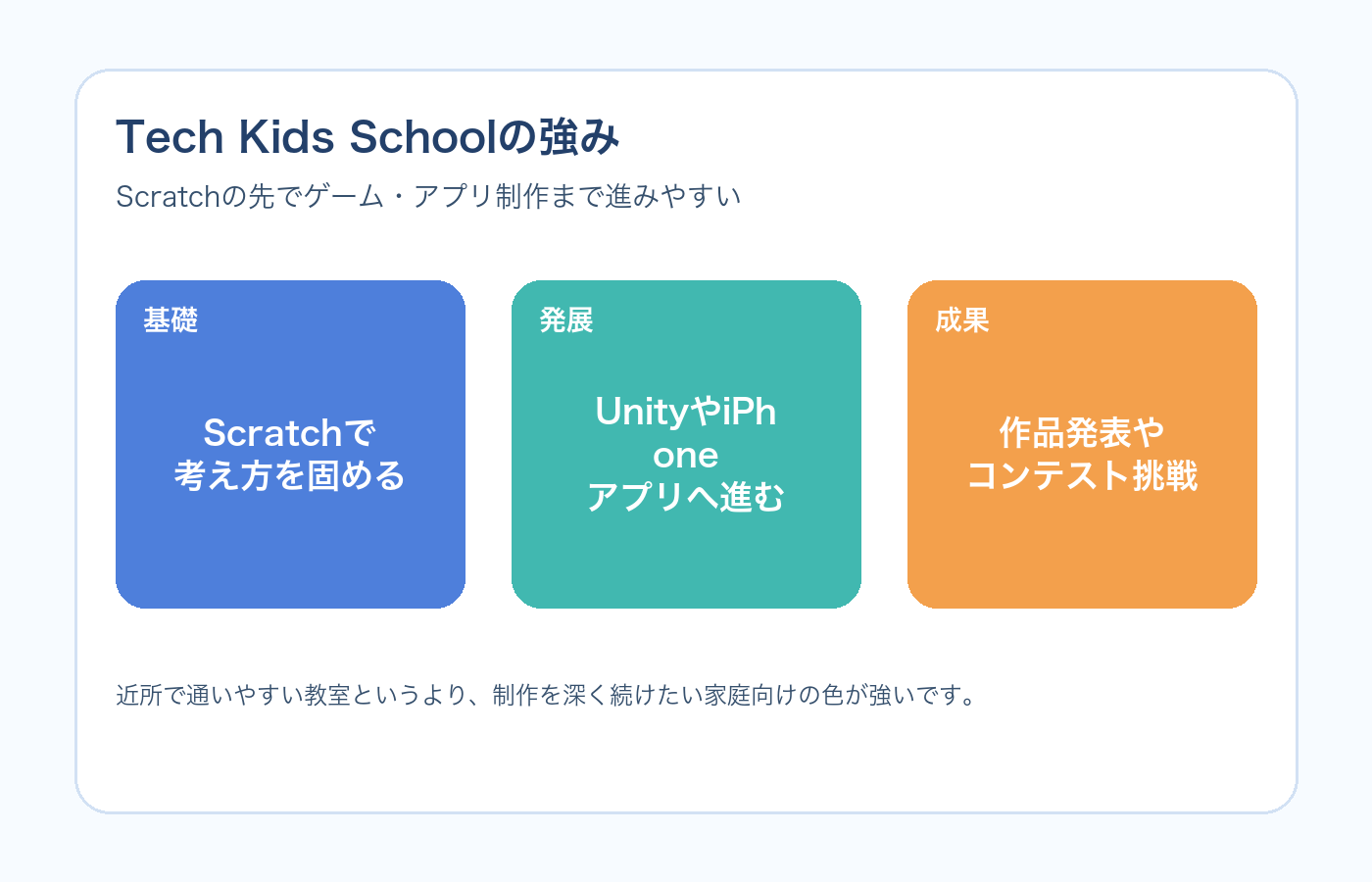 Tech Kids Schoolの強み

Scratchの先でゲーム・アプリ制作まで進みやすい

基礎

Scratchで
考え方を固める

発展

UnityやiPh
one
アプリへ進む

成果

作品発表や
コンテスト挑戦

近所で通いやすい教室というより、制作を深く続けたい家庭向けの色が強いです。